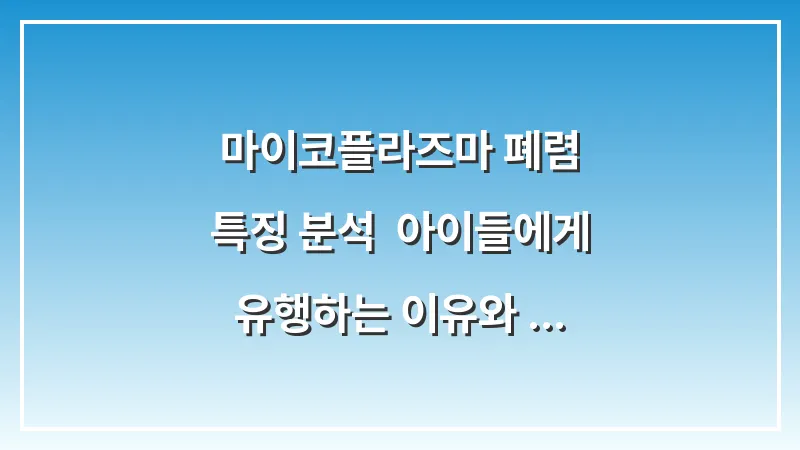 마이코플라즈마 폐렴 특징 분석  아이들에게 유행하는 이유와 ...